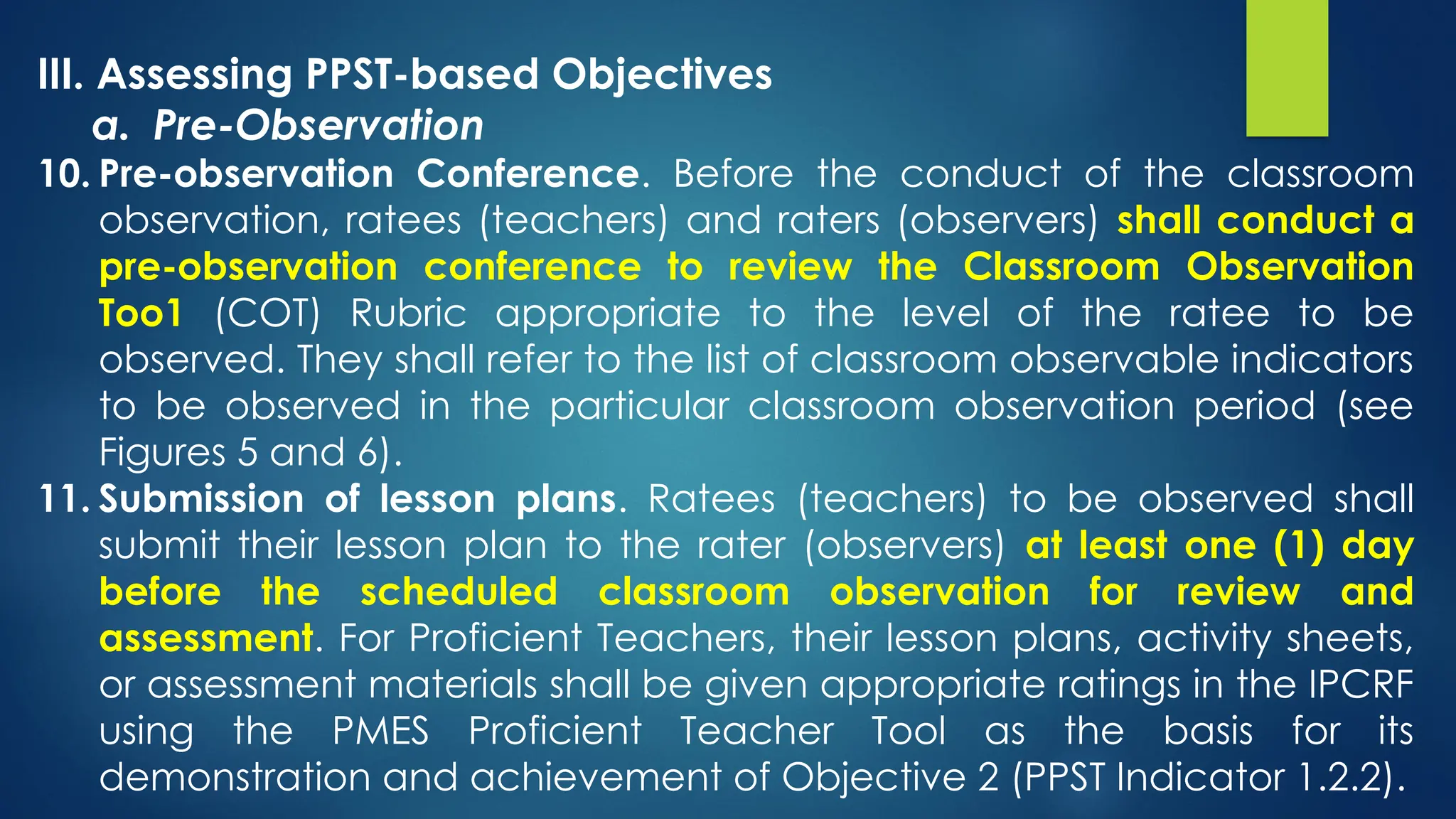 III. Assessing PPST-based Objectives

a. Pre-Observation

10. Pre-observation Conference. Before the conduct of the classroom observation, ratees (teachers) and raters (observers) shall conduct a pre-observation conference to review the Classroom Observation Too1 (COT) Rubric appropriate to the level of the ratee to be observed. They shall refer to the list of classroom observable indicators to be observed in the particular classroom observation period (see Figures 5 and 6).

11. Submission of lesson plans. Ratees (teachers) to be observed shall submit their lesson plan to the rater (observers) at least one (1) day before the scheduled classroom observation for review and assessment. For Proficient Teachers, their lesson plans, activity sheets, or assessment materials shall be given appropriate ratings in the IPCRF using the PMES Proficient Teacher Tool as the basis for its demonstration and achievement of Objective 2 (PPST Indicator 1.2.2).